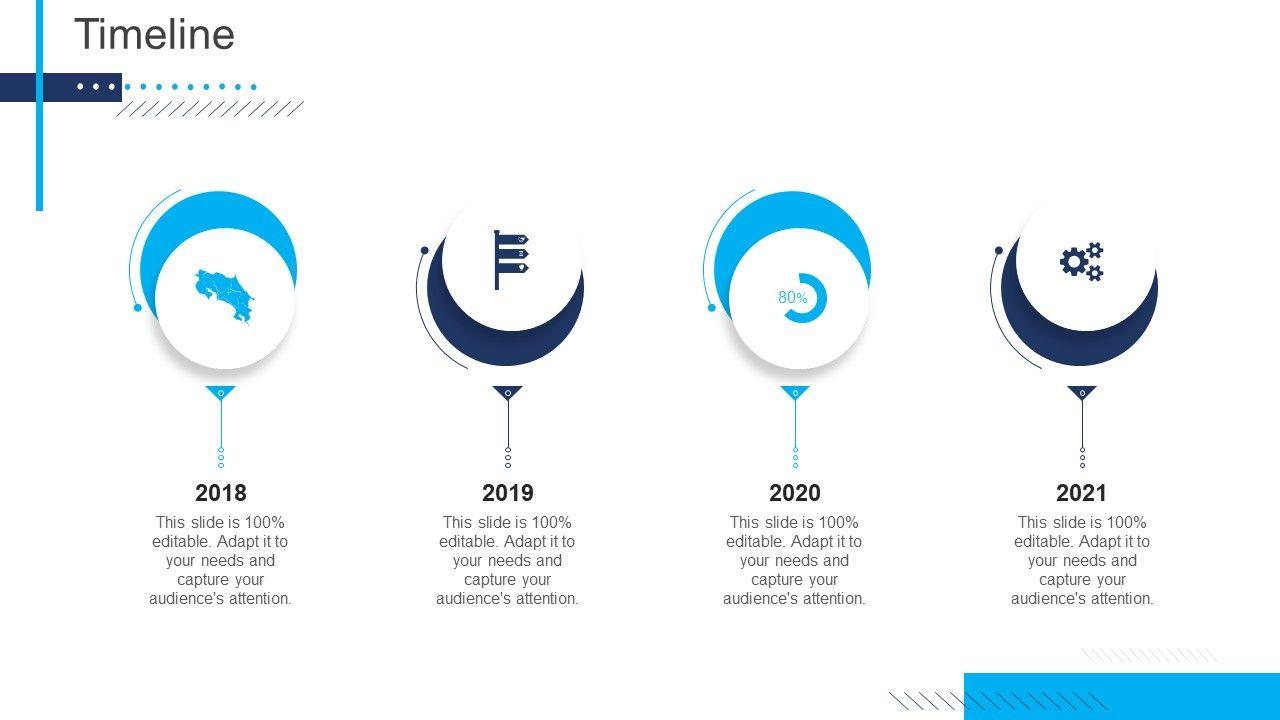 Timeline

80%

2018
This slide is 100% editable. Adapt it to your needs and capture your audience's attention.

2019
This slide is 100% editable. Adapt it to your needs and capture your audience's attention.

2020
This slide is 100% editable. Adapt it to your needs and capture your audience's attention.

2021
This slide is 100% editable. Adapt it to your needs and capture your audience's attention.